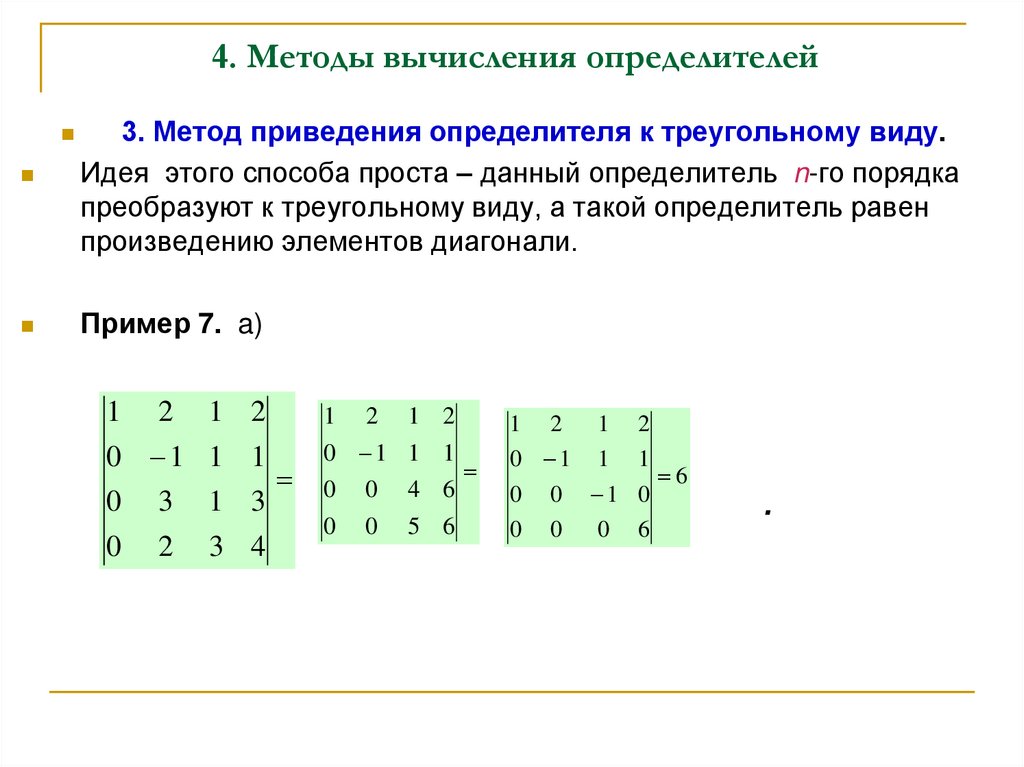 4. Методы вычисления определителей

3. Метод приведения определителя к треугольному виду.

Идея этого способа проста – данный определитель $n$-го порядка преобразуют к треугольному виду, а такой определитель равен произведению элементов диагонали.

Пример 7. а)

$\begin{vmatrix} 1 & 2 & 1 & 2 \\ 0 & -1 & 1 & 1 \\ 0 & 3 & 1 & 3 \\ 0 & 2 & 3 & 4 \end{vmatrix} = \begin{vmatrix} 1 & 2 & 1 & 2 \\ 0 & -1 & 1 & 1 \\ 0 & 0 & 4 & 6 \\ 0 & 0 & 5 & 6 \end{vmatrix} = \begin{vmatrix} 1 & 2 & 1 & 2 \\ 0 & -1 & 1 & 1 \\ 0 & 0 & -1 & 0 \\ 0 & 0 & 0 & 6 \end{vmatrix} = 6$ .